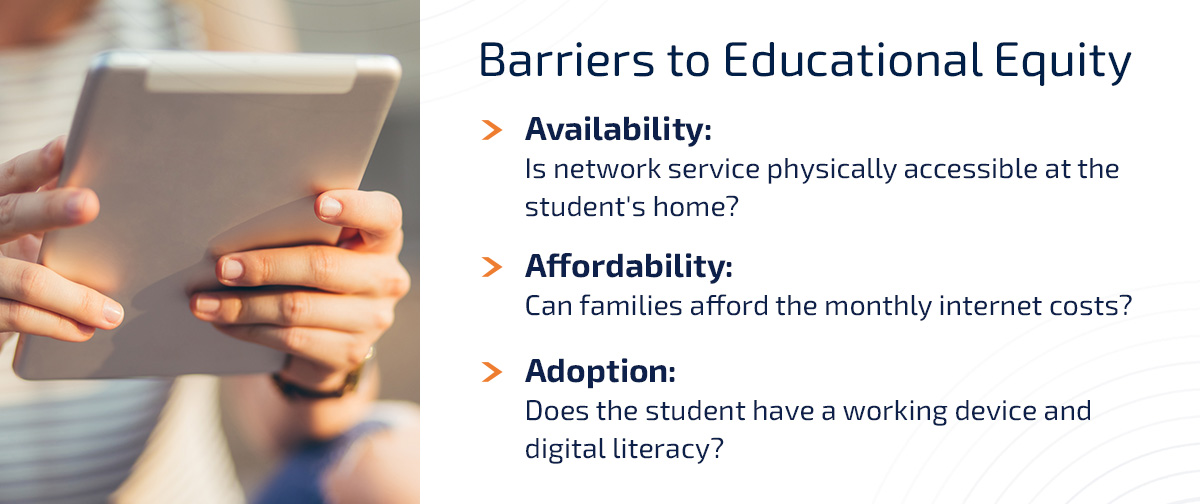 Barriers to Educational Equity

> Availability:
Is network service physically accessible at the student's home?

> Affordability:
Can families afford the monthly internet costs?

> Adoption:
Does the student have a working device and digital literacy?